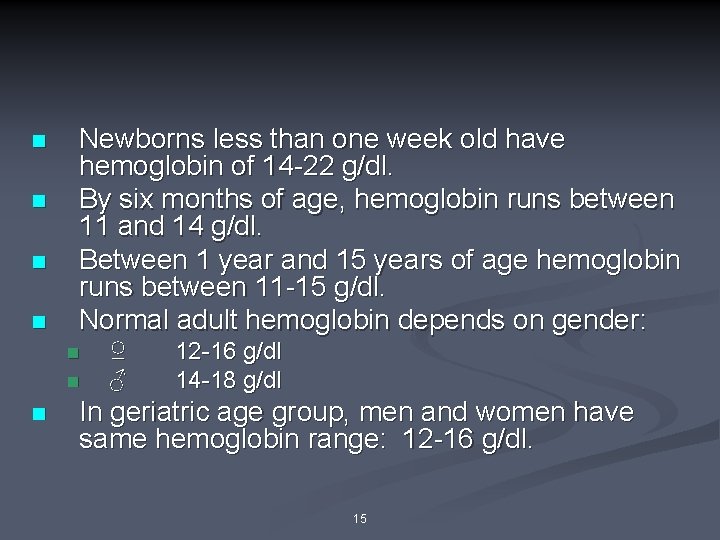 - Newborns less than one week old have hemoglobin of 14-22 g/dl.
- By six months of age, hemoglobin runs between 11 and 14 g/dl.
- Between 1 year and 15 years of age hemoglobin runs between 11-15 g/dl.
- Normal adult hemoglobin depends on gender:
  - ♀ 12-16 g/dl
  - ♂ 14-18 g/dl
- In geriatric age group, men and women have same hemoglobin range: 12-16 g/dl.

15